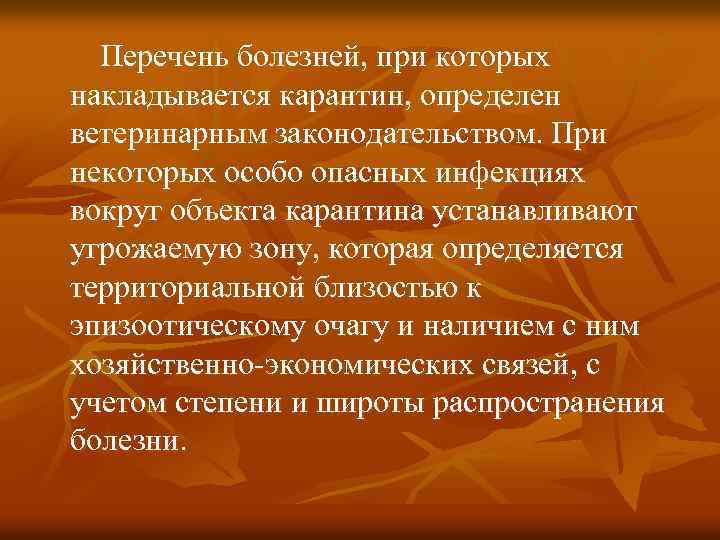 Перечень болезней, при которых накладывается карантин, определен ветеринарным законодательством. При некоторых особо опасных инфекциях вокруг объекта карантина устанавливают угрожаемую зону, которая определяется территориальной близостью к эпизоотическому очагу и наличием с ним хозяйственно-экономических связей, с учетом степени и широты распространения болезни.